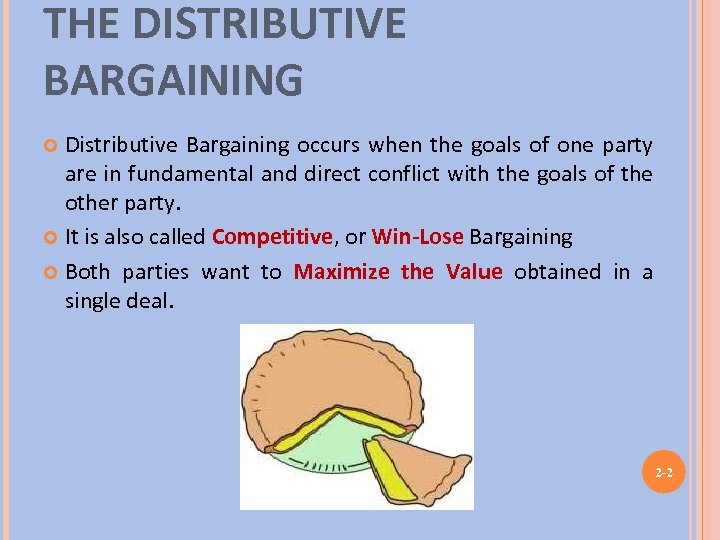 THE DISTRIBUTIVE BARGAINING

Distributive Bargaining occurs when the goals of one party are in fundamental and direct conflict with the goals of the other party.

It is also called Competitive, or Win-Lose Bargaining

Both parties want to Maximize the Value obtained in a single deal.

2-2